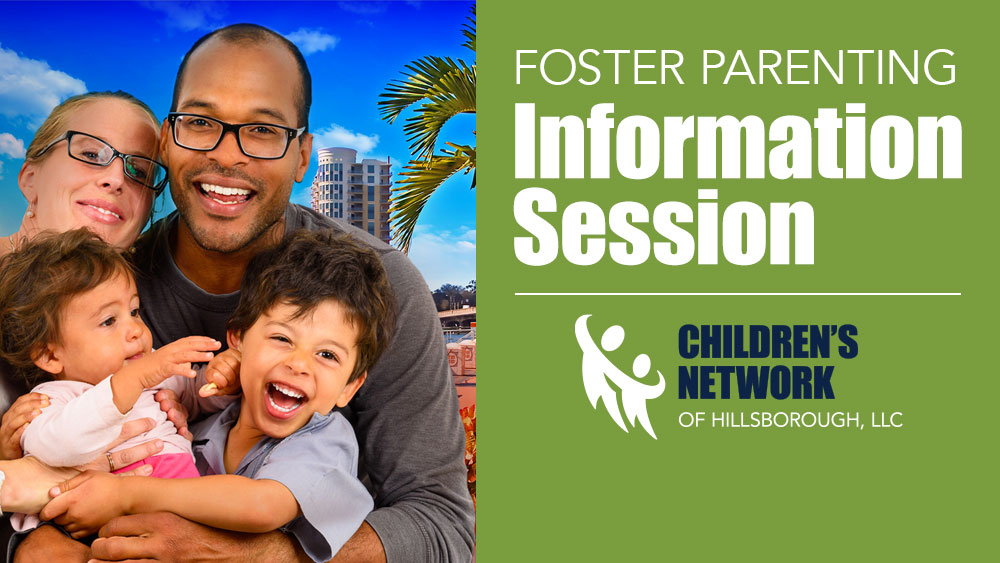 FOSTER PARENTING
Information Session

CHILDREN'S NETWORK
OF HILLSBOROUGH, LLC